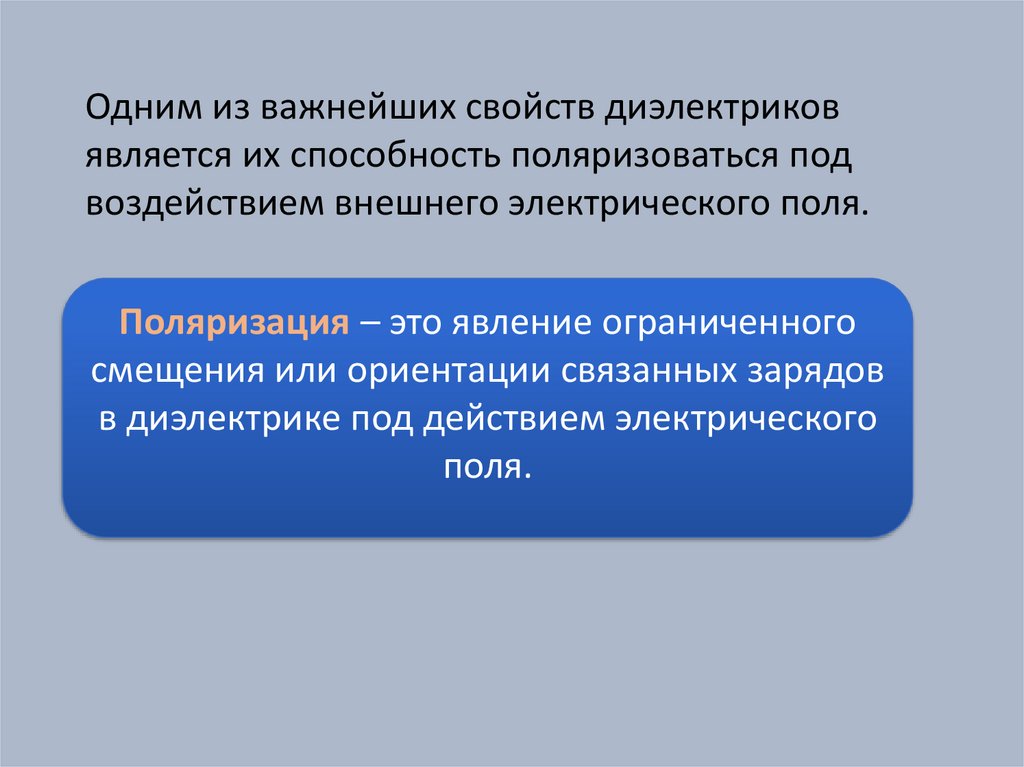 Одним из важнейших свойств диэлектриков является их способность поляризоваться под воздействием внешнего электрического поля.

Поляризация – это явление ограниченного смещения или ориентации связанных зарядов в диэлектрике под действием электрического поля.